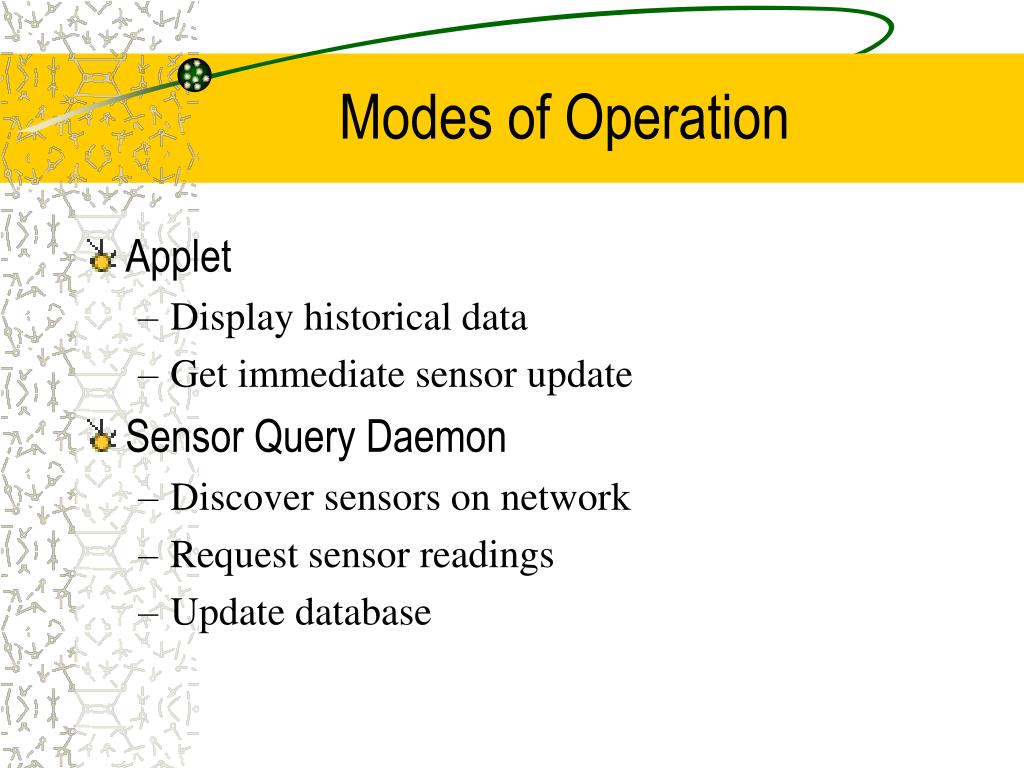 Modes of Operation

Applet
– Display historical data
– Get immediate sensor update

Sensor Query Daemon
– Discover sensors on network
– Request sensor readings
– Update database